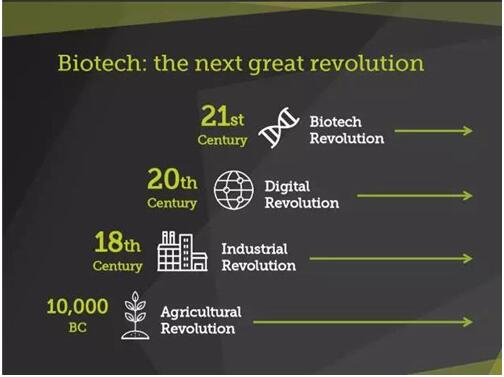 Biotech: the next great revolution

21st Century Biotech Revolution

20th Century Digital Revolution

18th Century Industrial Revolution

10,000 BC Agricultural Revolution